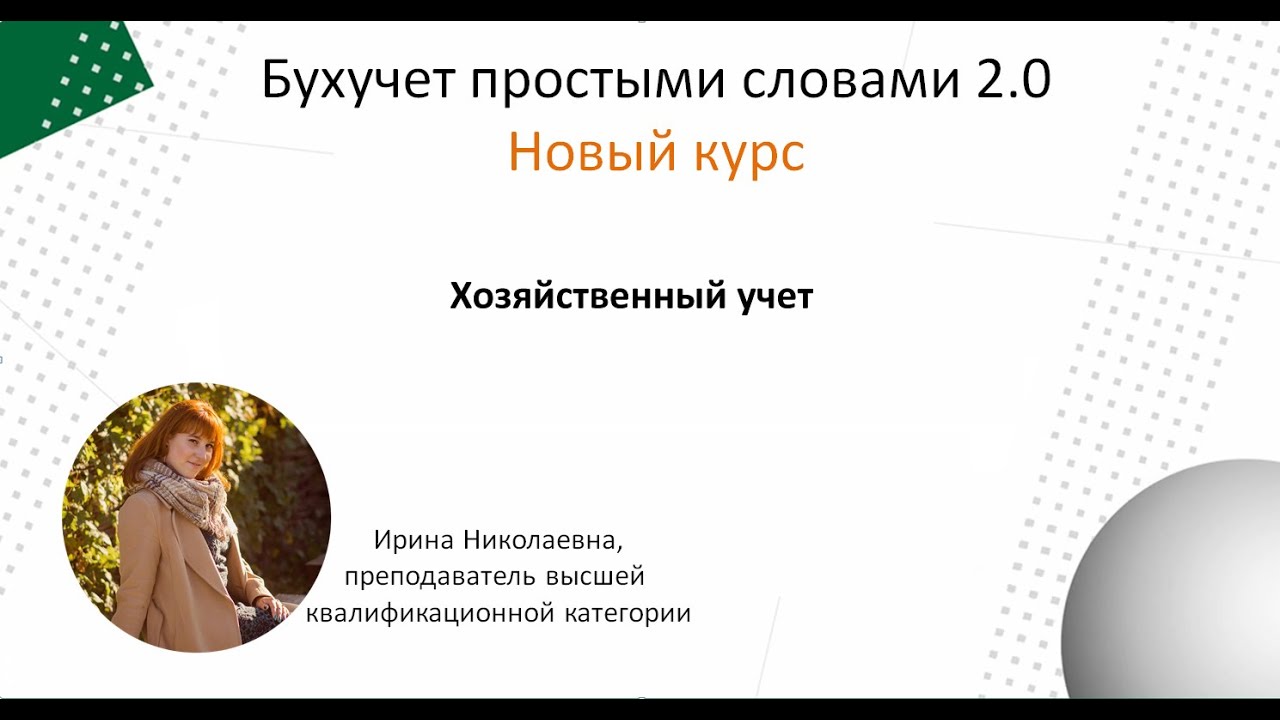 Бухучет простыми словами 2.0
Новый курс

Хозяйственный учет

Ирина Николаевна,
преподаватель высшей
квалификационной категории